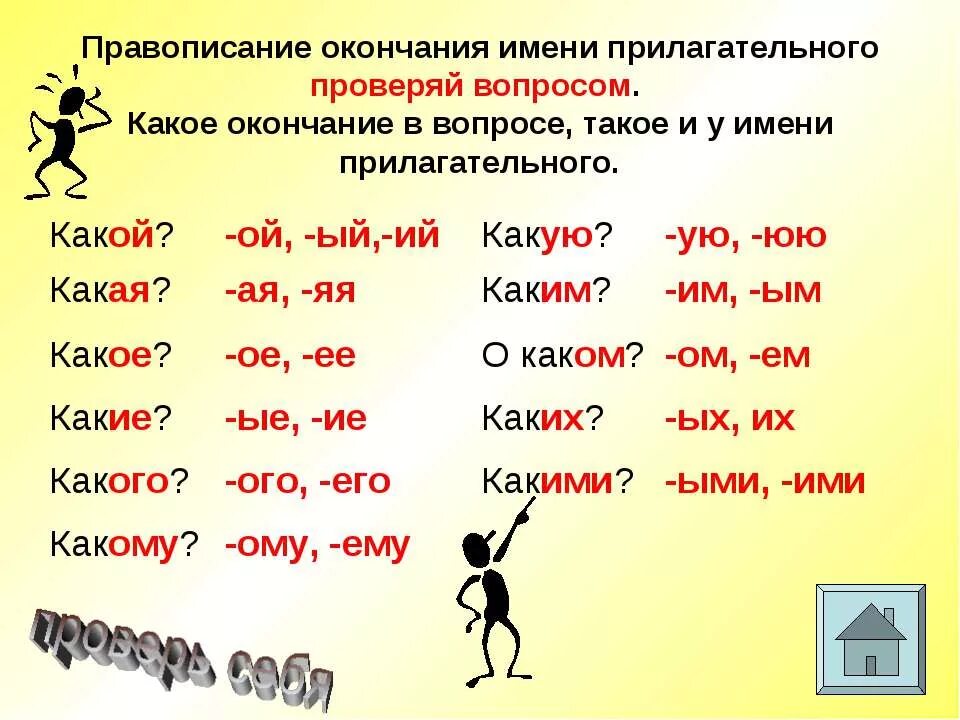 Правописание окончания имени прилагательного проверяй вопросом. Какое окончание в вопросе, такое и у имени прилагательного.

Какой? -ой, -ый,-ий
Какая? -ая, -яя
Какое? -ое, -ее
Какие? -ые, -ие
Какого? -ого, -его
Какому? -ому, -ему

Какую? -ую, -юю
Каким? -им, -ым
О каком? -ом, -ем
Каких? -ых, их
Какими? -ыми, -ими

проверь себя